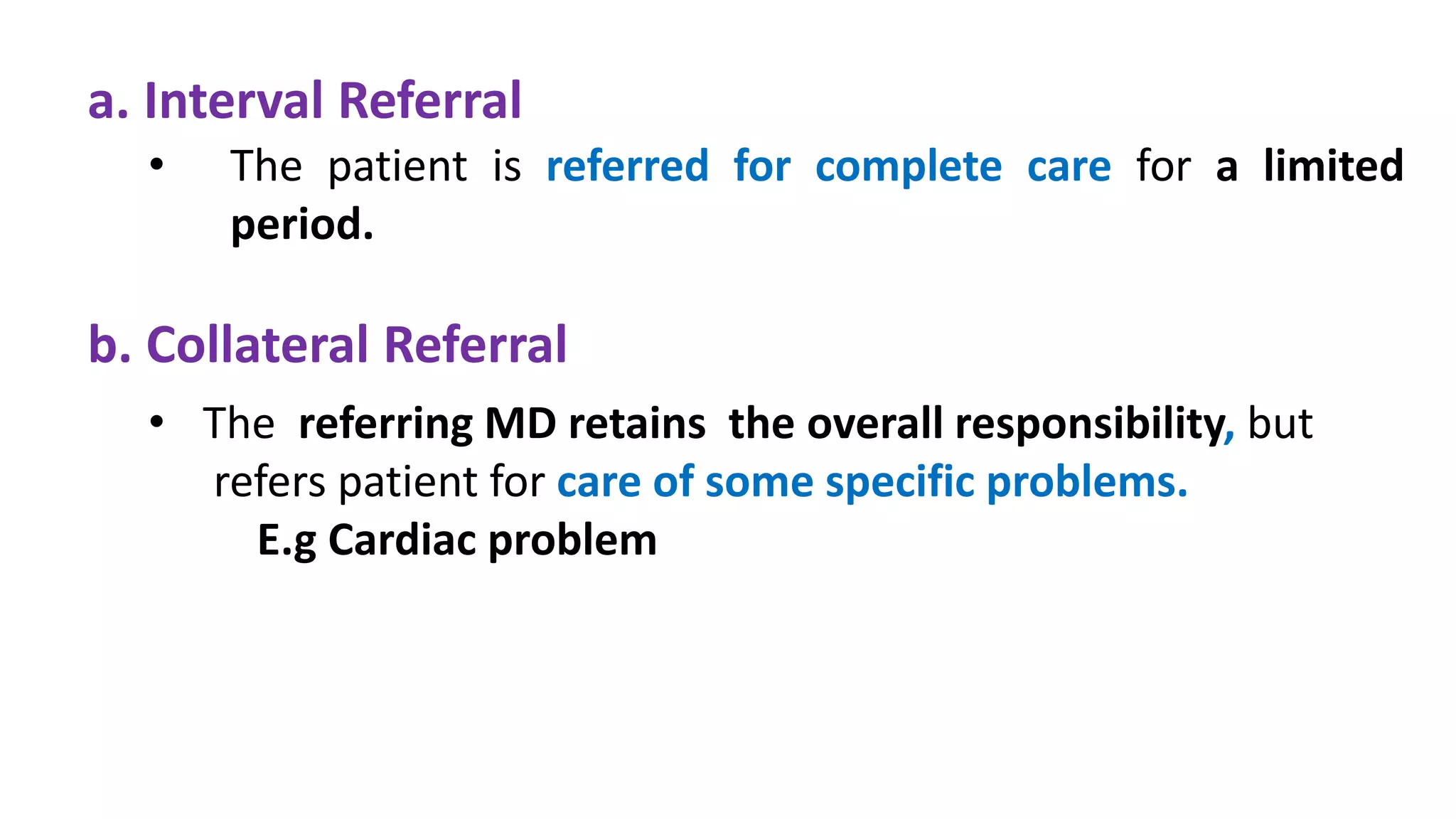 a. Interval Referral

• The patient is referred for complete care for a limited period.

b. Collateral Referral

• The referring MD retains the overall responsibility, but refers patient for care of some specific problems.

E.g Cardiac problem